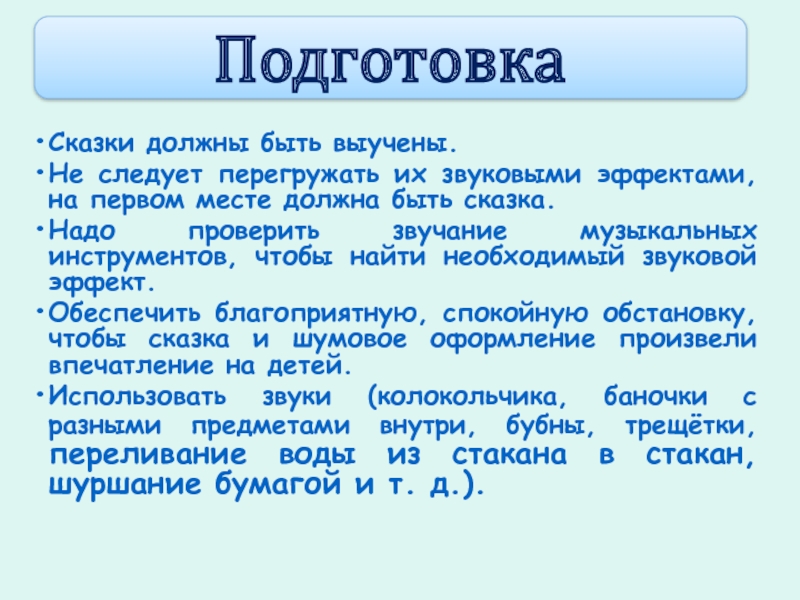 Подготовка

• Сказки должны быть выучены.
• Не следует перегружать их звуковыми эффектами, на первом месте должна быть сказка.
• Надо проверить звучание музыкальных инструментов, чтобы найти необходимый звуковой эффект.
• Обеспечить благоприятную, спокойную обстановку, чтобы сказка и шумовое оформление произвели впечатление на детей.
• Использовать звуки (колокольчика, баночки с разными предметами внутри, бубны, трещётки, переливание воды из стакана в стакан, шуршание бумагой и т. д.).